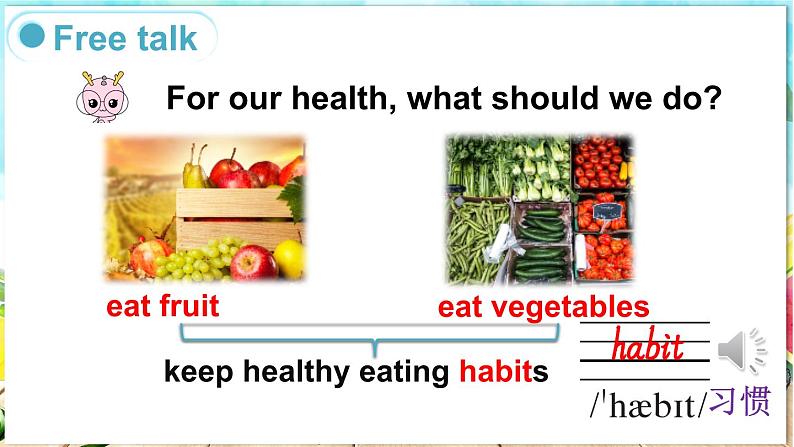 Free talk

For our health, what should we do?

eat fruit

eat vegetables

keep healthy eating habits

habit

/ˈhæbɪt/习惯